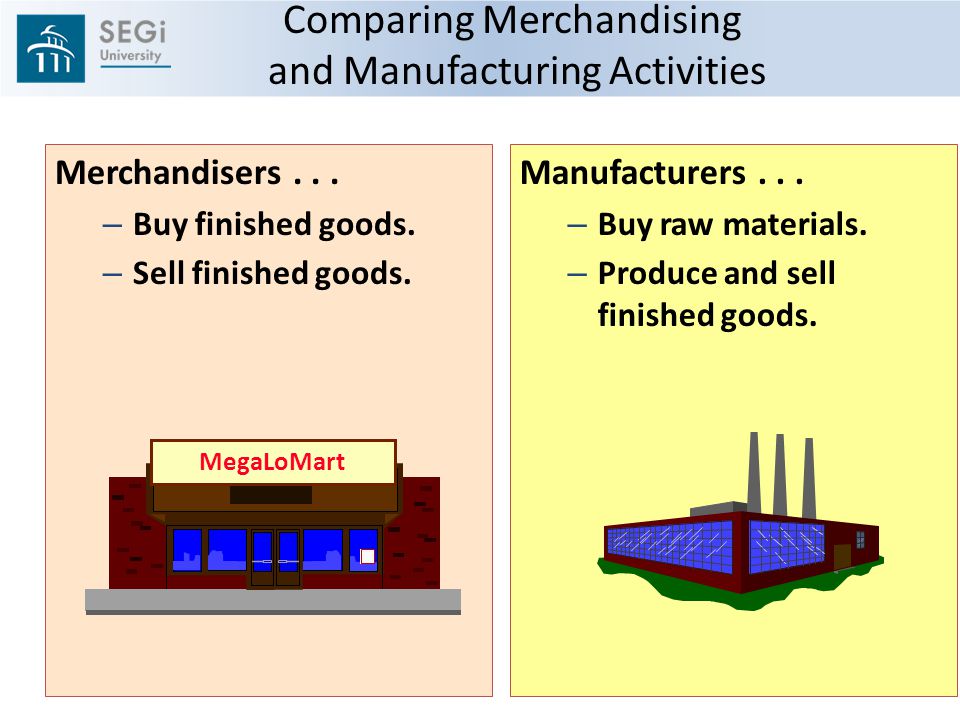 SEGi University

Comparing Merchandising and Manufacturing Activities

Merchandisers . . .
– Buy finished goods.
– Sell finished goods.

MegaLoMart

Manufacturers . . .
– Buy raw materials.
– Produce and sell finished goods.